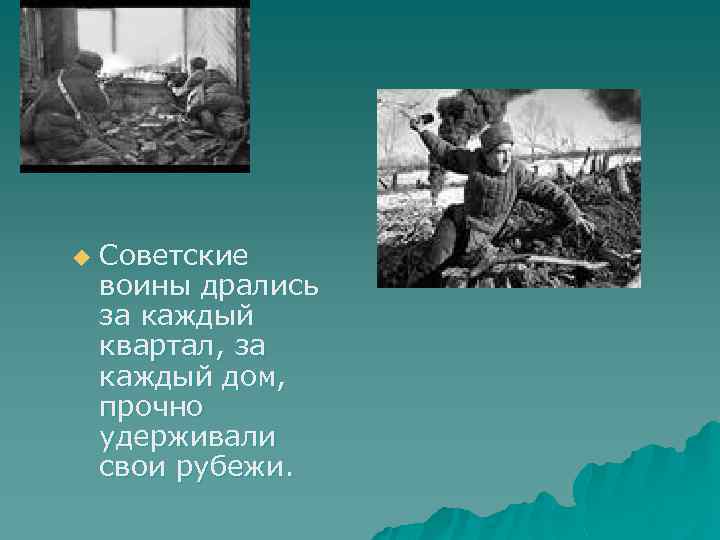 Советские воины дрались за каждый квартал, за каждый дом, прочно удерживали свои рубежи.